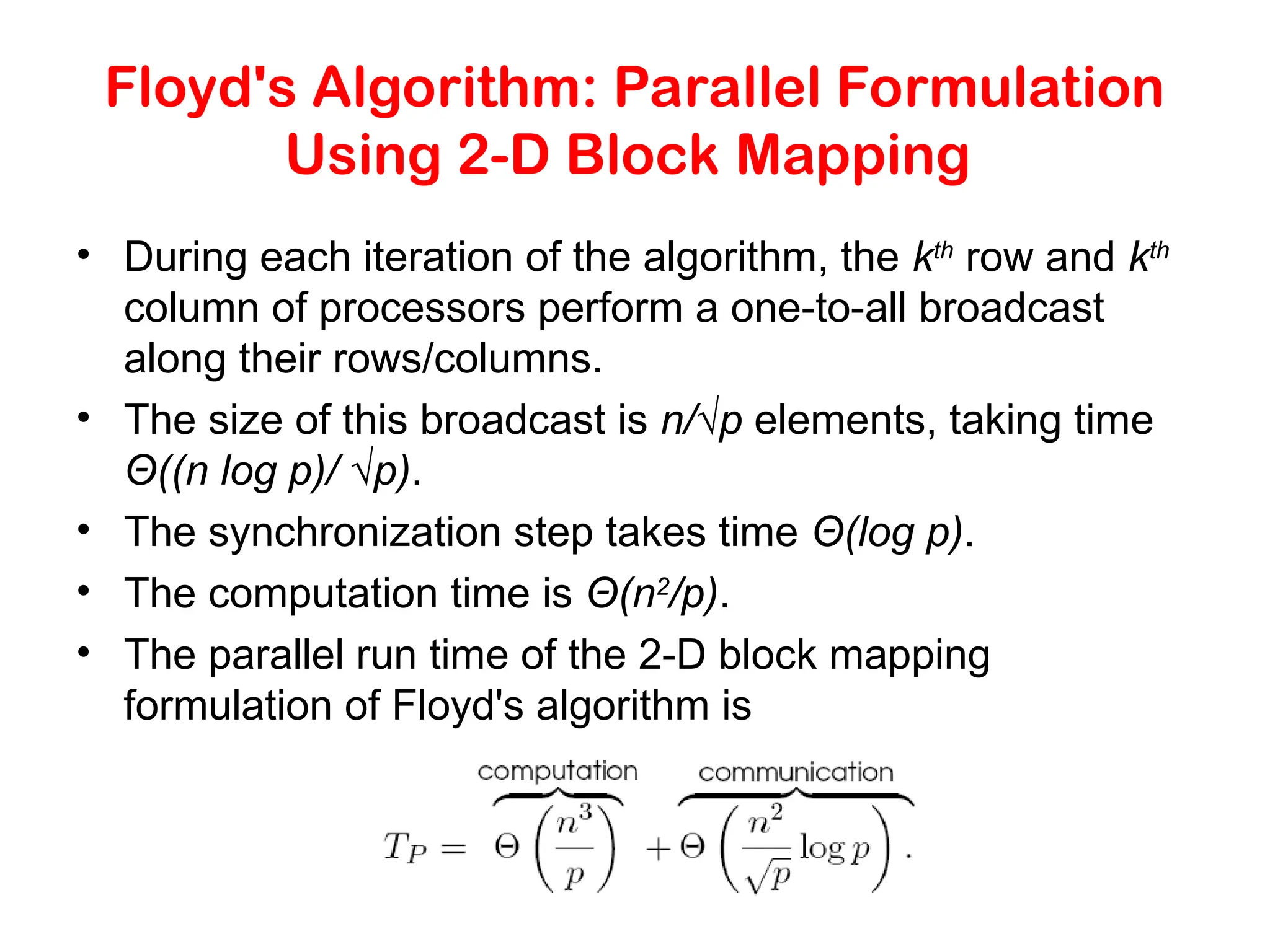 Floyd's Algorithm: Parallel Formulation Using 2-D Block Mapping

• During each iteration of the algorithm, the $k^{th}$ row and $k^{th}$ column of processors perform a one-to-all broadcast along their rows/columns.

• The size of this broadcast is $n/\sqrt{p}$ elements, taking time $\Theta((n \log p)/\sqrt{p})$.

• The synchronization step takes time $\Theta(\log p)$.

• The computation time is $\Theta(n^2/p)$.

• The parallel run time of the 2-D block mapping formulation of Floyd's algorithm is

$T_P = \overbrace{\Theta\left(\frac{n^3}{p}\right)}^{\text{computation}} + \overbrace{\Theta\left(\frac{n^2}{\sqrt{p}} \log p\right)}^{\text{communication}}.$